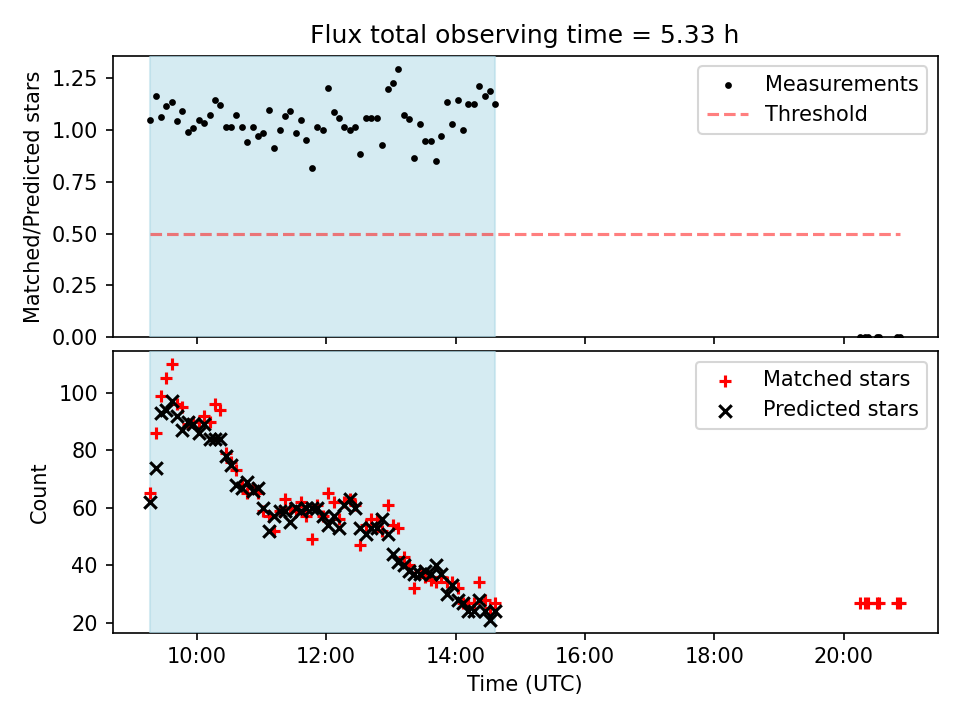 Flux total observing time = 5.33 h

Matched/Predicted stars

1.25
1.00
0.75
0.50
0.25
0.00

Measurements
Threshold

Count

100
80
60
40
20

Matched stars
Predicted stars

10:00
12:00
14:00
16:00
18:00
20:00

Time (UTC)